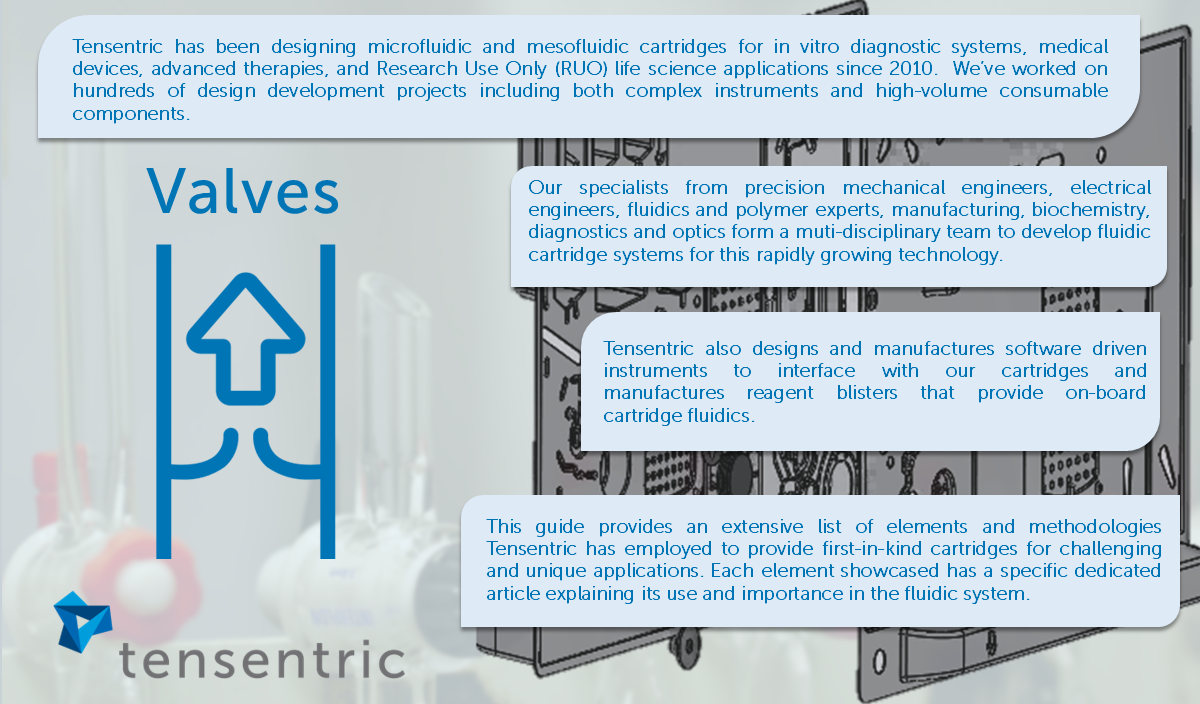 Tensentric has been designing microfluidic and mesofluidic cartridges for in vitro diagnostic systems, medical devices, advanced therapies, and Research Use Only (RUO) life science applications since 2010. We've worked on hundreds of design development projects including both complex instruments and high-volume consumable components.

Valves

Our specialists from precision mechanical engineers, electrical engineers, fluidics and polymer experts, manufacturing, biochemistry, diagnostics and optics form a muti-disciplinary team to develop fluidic cartridge systems for this rapidly growing technology.

Tensentric also designs and manufactures software driven instruments to interface with our cartridges and manufactures reagent blisters that provide on-board cartridge fluidics.

This guide provides an extensive list of elements and methodologies Tensentric has employed to provide first-in-kind cartridges for challenging and unique applications. Each element showcased has a specific dedicated article explaining its use and importance in the fluidic system.

tensentric